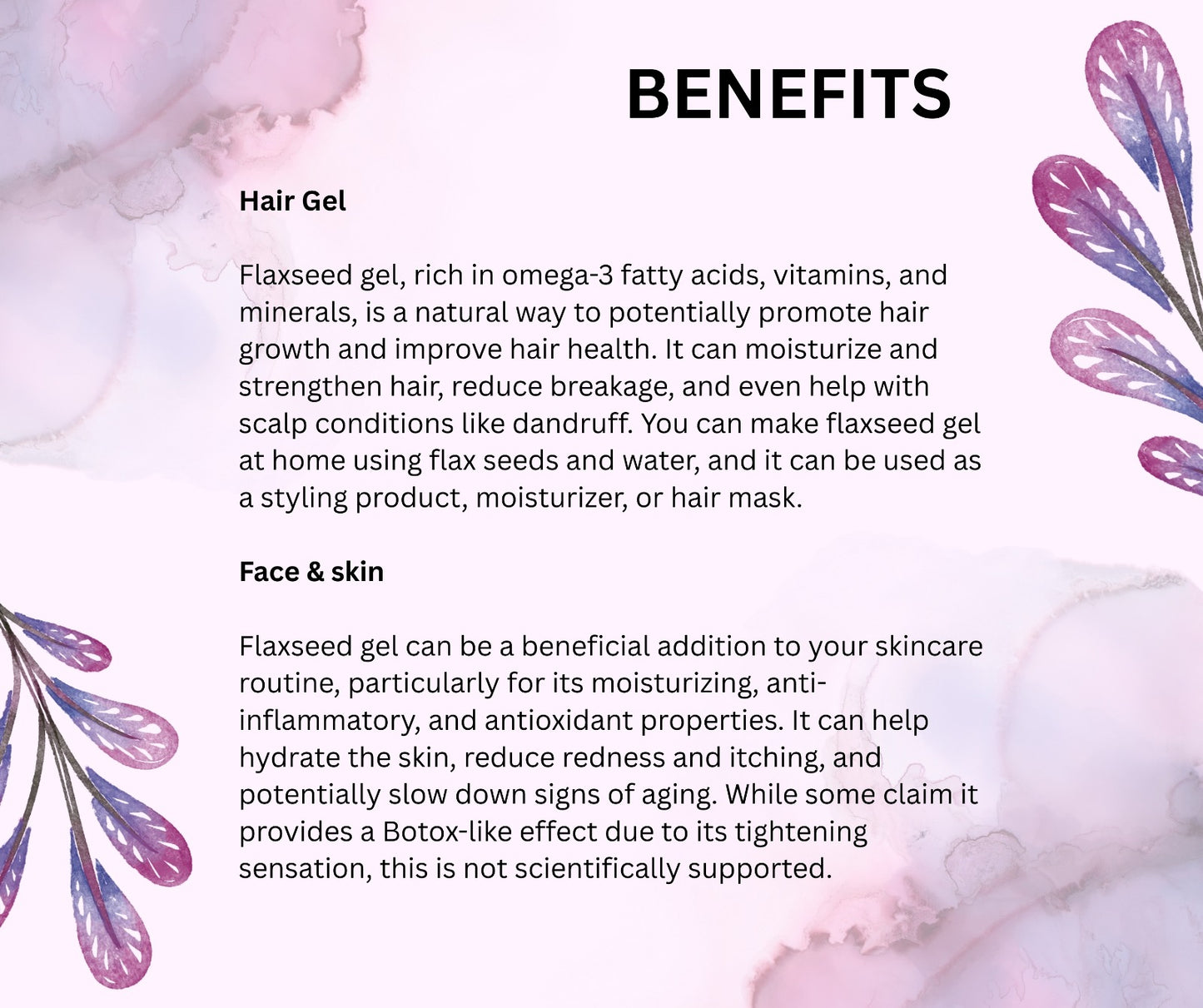 BENEFITS

Hair Gel

Flaxseed gel, rich in omega-3 fatty acids, vitamins, and minerals, is a natural way to potentially promote hair growth and improve hair health. It can moisturize and strengthen hair, reduce breakage, and even help with scalp conditions like dandruff. You can make flaxseed gel at home using flax seeds and water, and it can be used as a styling product, moisturizer, or hair mask.

Face & skin

Flaxseed gel can be a beneficial addition to your skincare routine, particularly for its moisturizing, anti-inflammatory, and antioxidant properties. It can help hydrate the skin, reduce redness and itching, and potentially slow down signs of aging. While some claim it provides a Botox-like effect due to its tightening sensation, this is not scientifically supported.